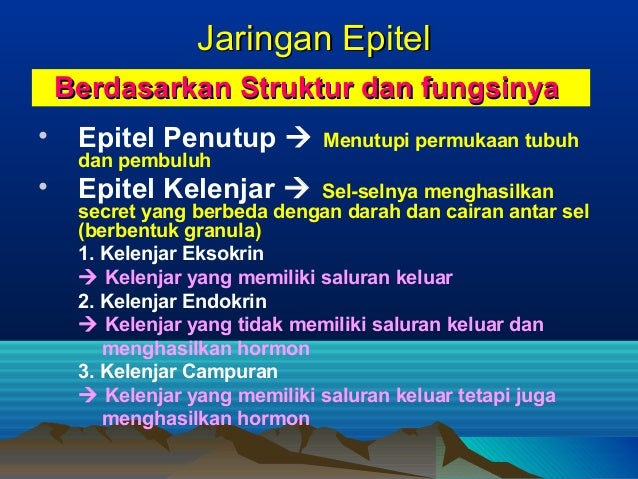 Jaringan Epitel

Berdasarkan Struktur dan fungsinya

• Epitel Penutup → Menutupi permukaan tubuh dan pembuluh

• Epitel Kelenjar → Sel-selnya menghasilkan secret yang berbeda dengan darah dan cairan antar sel (berbentuk granula)

1. Kelenjar Eksokrin

→ Kelenjar yang memiliki saluran keluar

2. Kelenjar Endokrin

→ Kelenjar yang tidak memiliki saluran keluar dan menghasilkan hormon

3. Kelenjar Campuran

→ Kelenjar yang memiliki saluran keluar tetapi juga menghasilkan hormon